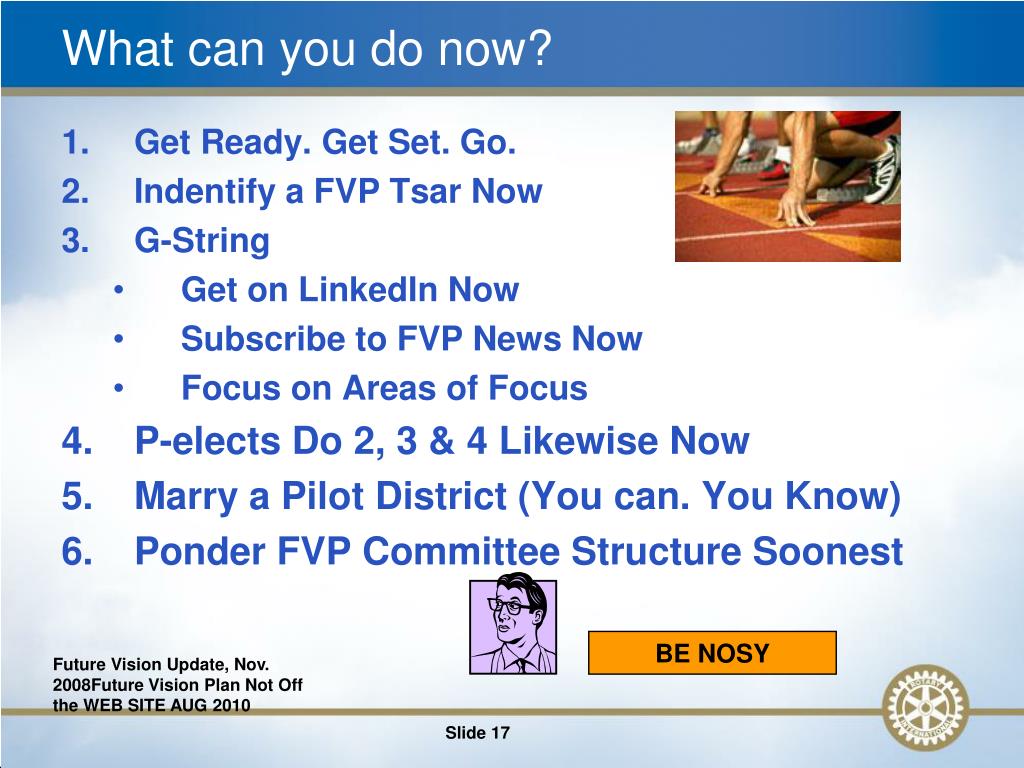 What can you do now?

1. Get Ready. Get Set. Go.
2. Indentify a FVP Tsar Now
3. G-String
• Get on LinkedIn Now
• Subscribe to FVP News Now
• Focus on Areas of Focus
4. P-elects Do 2, 3 & 4 Likewise Now
5. Marry a Pilot District (You can. You Know)
6. Ponder FVP Committee Structure Soonest

BE NOSY

Future Vision Update, Nov. 2008Future Vision Plan Not Off the WEB SITE AUG 2010

Slide 17

ROTARY INTERNATIONAL